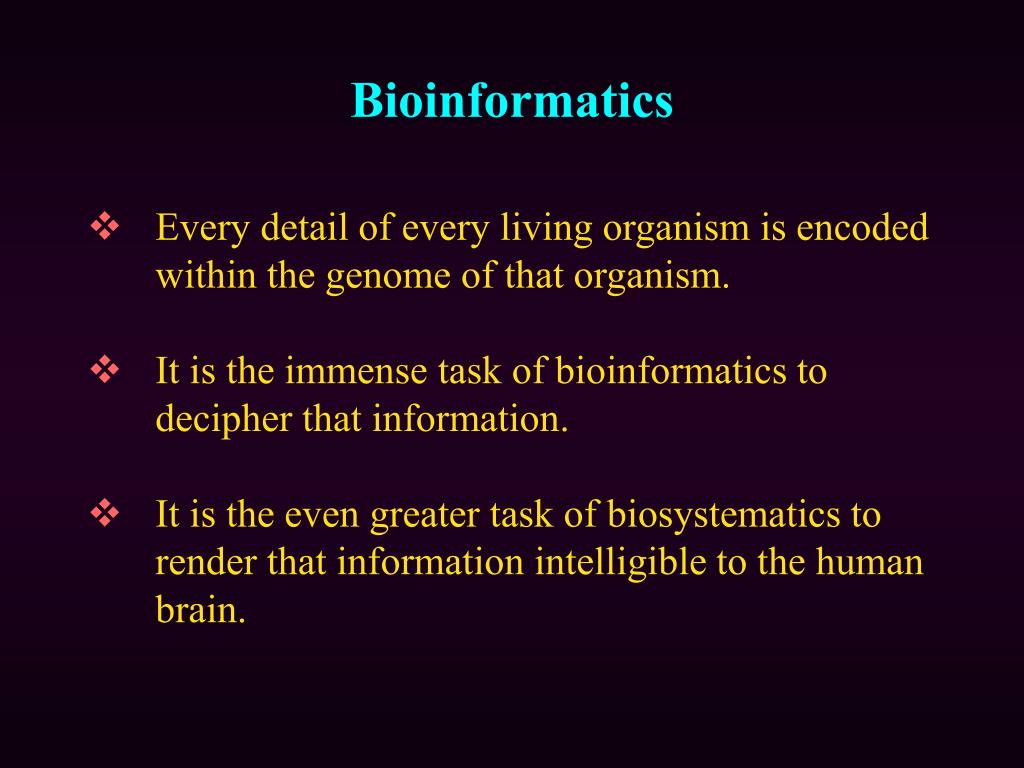 Bioinformatics

❖ Every detail of every living organism is encoded within the genome of that organism.

❖ It is the immense task of bioinformatics to decipher that information.

❖ It is the even greater task of biosystematics to render that information intelligible to the human brain.